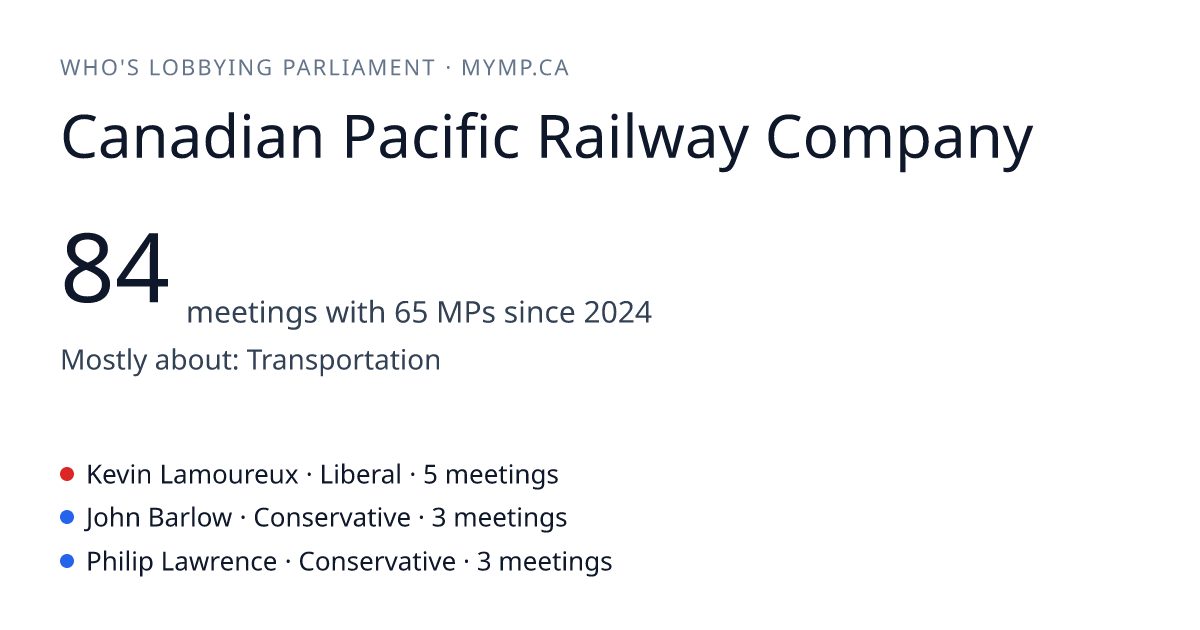 WHO'S LOBBYING PARLIAMENT · MYMP.CA

Canadian Pacific Railway Company

84 meetings with 65 MPs since 2024

Mostly about: Transportation

Kevin Lamoureux · Liberal · 5 meetings
John Barlow · Conservative · 3 meetings
Philip Lawrence · Conservative · 3 meetings